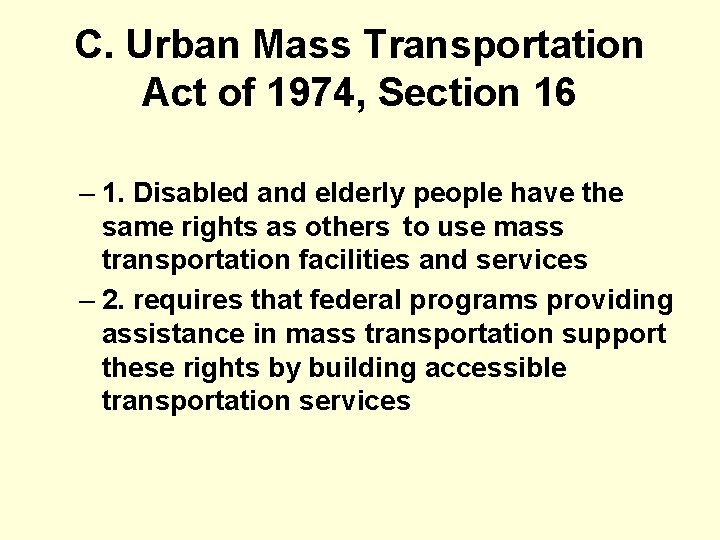 C. Urban Mass Transportation Act of 1974, Section 16

– 1. Disabled and elderly people have the same rights as others to use mass transportation facilities and services

– 2. requires that federal programs providing assistance in mass transportation support these rights by building accessible transportation services